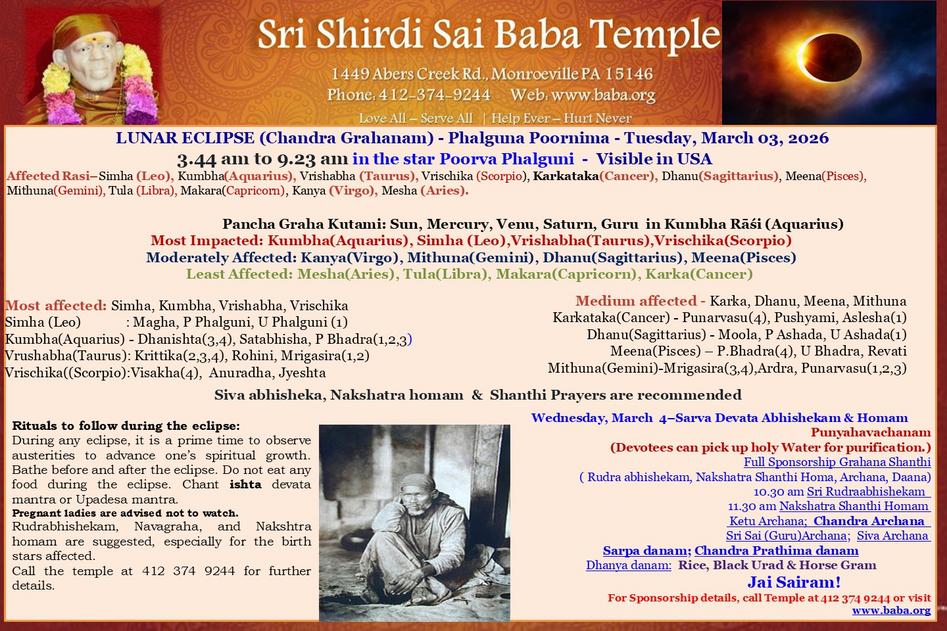 Sri Shirdi Sai Baba Temple
1449 Abers Creek Rd., Monroeville PA 15146
Phone: 412-374-9244 Web: www.baba.org
Love All – Serve All | Help Ever – Hurt Never

LUNAR ECLIPSE (Chandra Grahanam) - Phalguna Poornima - Tuesday, March 03, 2026
3.44 am to 9.23 am in the star Poorva Phalguni - Visible in USA
Affected Rasi– Simha (Leo), Kumbha(Aquarius), Vrishabha (Taurus), Vrischika (Scorpio), Karkataka(Cancer), Dhanu(Sagittarius), Meena(Pisces), Mithuna(Gemini), Tula (Libra), Makara(Capricorn), Kanya (Virgo), Mesha (Aries).

Pancha Graha Kutami: Sun, Mercury, Venu, Saturn, Guru in Kumbha Rāśi (Aquarius)
Most Impacted: Kumbha(Aquarius), Simha (Leo),Vrishabha(Taurus),Vrischika(Scorpio)
Moderately Affected: Kanya(Virgo), Mithuna(Gemini), Dhanu(Sagittarius), Meena(Pisces)
Least Affected: Mesha(Aries), Tula(Libra), Makara(Capricorn), Karka(Cancer)

Most affected: Simha, Kumbha, Vrishabha, Vrischika
Simha (Leo) : Magha, P Phalguni, U Phalguni (1)
Kumbha(Aquarius) - Dhanishta(3,4), Satabhisha, P Bhadra(1,2,3)
Vrushabha(Taurus): Krittika(2,3,4), Rohini, Mrigasira(1,2)
Vrischika((Scorpio):Visakha(4), Anuradha, Jyeshta

Medium affected - Karka, Dhanu, Meena, Mithuna
Karkataka(Cancer) - Punarvasu(4), Pushyami, Aslesha(1)
Dhanu(Sagittarius) - Moola, P Ashada, U Ashada(1)
Meena(Pisces) – P.Bhadra(4), U Bhadra, Revati
Mithuna(Gemini)-Mrigasira(3,4),Ardra, Punarvasu(1,2,3)

Siva abhisheka, Nakshatra homam & Shanthi Prayers are recommended

Rituals to follow during the eclipse:
During any eclipse, it is a prime time to observe austerities to advance one's spiritual growth. Bathe before and after the eclipse. Do not eat any food during the eclipse. Chant ishta devata mantra or Upadesa mantra.
Pregnant ladies are advised not to watch.
Rudrabhishekam, Navagraha, and Nakshtra homam are suggested, especially for the birth stars affected.
Call the temple at 412 374 9244 for further details.

Wednesday, March 4–Sarva Devata Abhishekam & Homam
Punyahavachanam
(Devotees can pick up holy Water for purification.)
Full Sponsorship Grahana Shanthi
( Rudra abhishekam, Nakshatra Shanthi Homa, Archana, Daana)
10.30 am Sri Rudraabhishekam
11.30 am Nakshatra Shanthi Homam
Ketu Archana; Chandra Archana
Sri Sai (Guru)Archana; Siva Archana
Sarpa danam; Chandra Prathima danam
Dhanya danam: Rice, Black Urad & Horse Gram
Jai Sairam!
For Sponsorship details, call Temple at 412 374 9244 or visit www.baba.org